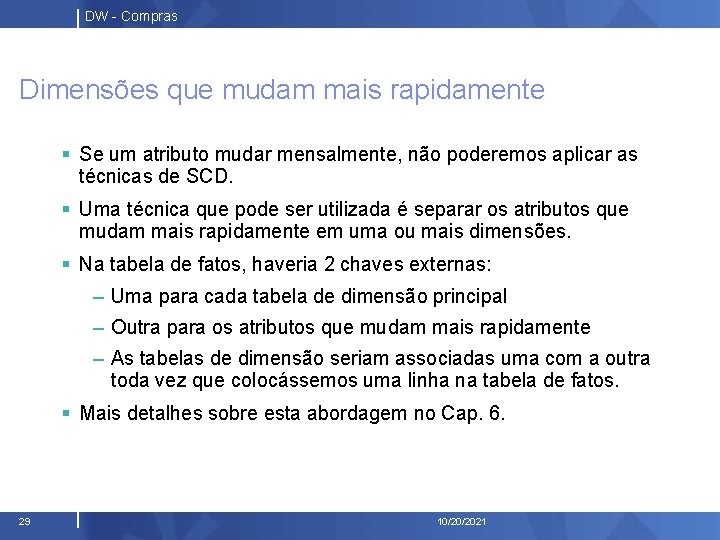 DW - Compras

Dimensões que mudam mais rapidamente

▪ Se um atributo mudar mensalmente, não poderemos aplicar as técnicas de SCD.

▪ Uma técnica que pode ser utilizada é separar os atributos que mudam mais rapidamente em uma ou mais dimensões.

▪ Na tabela de fatos, haveria 2 chaves externas:

– Uma para cada tabela de dimensão principal

– Outra para os atributos que mudam mais rapidamente

– As tabelas de dimensão seriam associadas uma com a outra toda vez que colocássemos uma linha na tabela de fatos.

▪ Mais detalhes sobre esta abordagem no Cap. 6.

29

10/20/2021